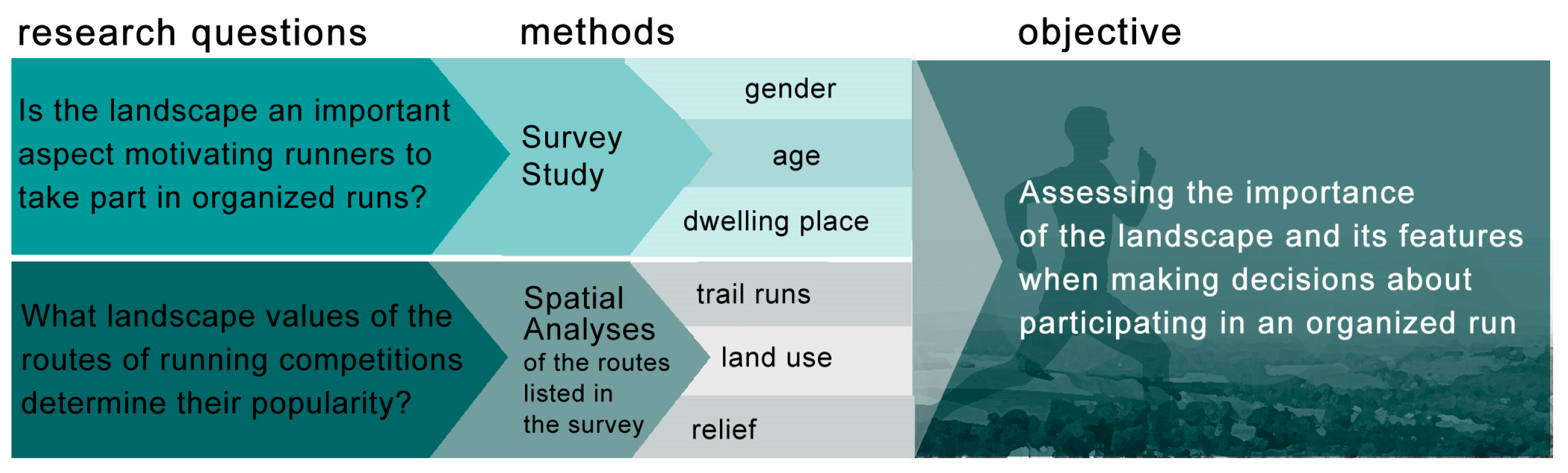 research questions

methods

objective

Is the landscape an important aspect motivating runners to take part in organized runs?

Survey Study

gender

age

dwelling place

What landscape values of the routes of running competitions determine their popularity?

Spatial Analyses of the routes listed in the survey

trail runs

land use

relief

Assessing the importance of the landscape and its features when making decisions about participating in an organized run